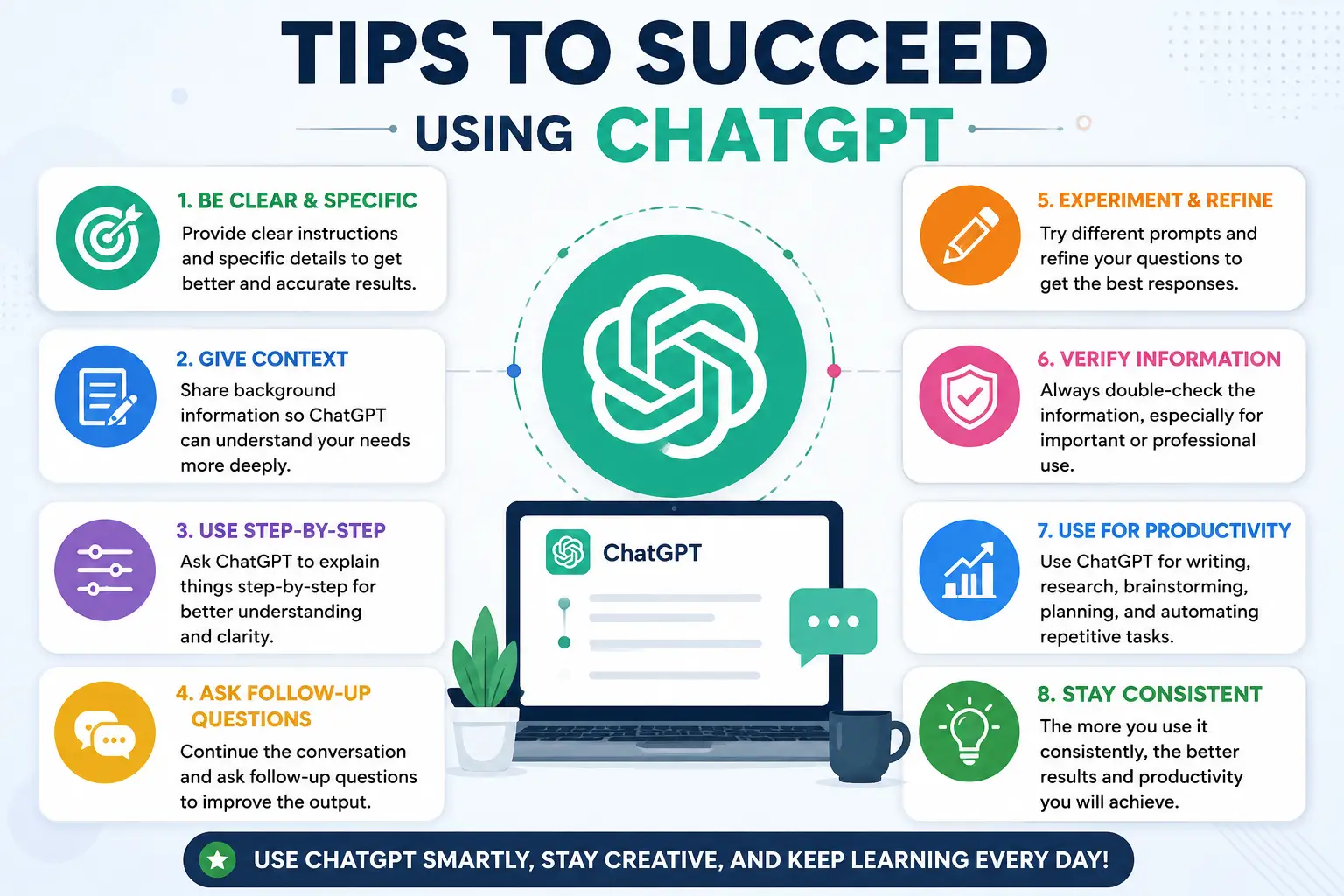 TIPS TO SUCCEED
USING CHATGPT

1. BE CLEAR & SPECIFIC
Provide clear instructions and specific details to get better and accurate results.

2. GIVE CONTEXT
Share background information so ChatGPT can understand your needs more deeply.

3. USE STEP-BY-STEP
Ask ChatGPT to explain things step-by-step for better understanding and clarity.

4. ASK FOLLOW-UP QUESTIONS
Continue the conversation and ask follow-up questions to improve the output.

ChatGPT

5. EXPERIMENT & REFINE
Try different prompts and refine your questions to get the best responses.

6. VERIFY INFORMATION
Always double-check the information, especially for important or professional use.

7. USE FOR PRODUCTIVITY
Use ChatGPT for writing, research, brainstorming, planning, and automating repetitive tasks.

8. STAY CONSISTENT
The more you use it consistently, the better results and productivity you will achieve.

USE CHATGPT SMARTLY, STAY CREATIVE, AND KEEP LEARNING EVERY DAY!